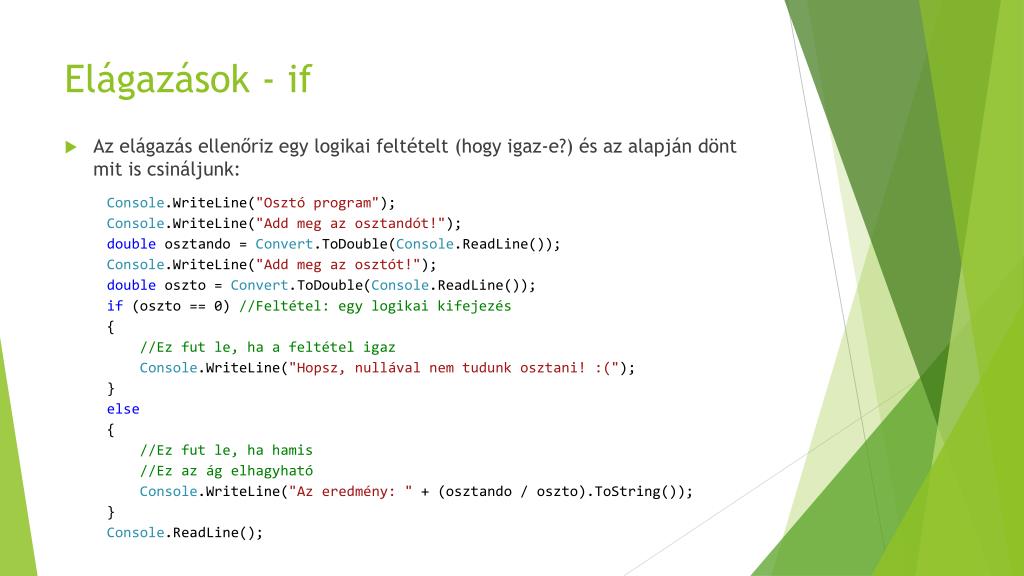 Elágazások - if

Az elágazás ellenőriz egy logikai feltételt (hogy igaz-e?) és az alapján dönt mit is csináljunk:

Console.WriteLine("Osztó program");
Console.WriteLine("Add meg az osztandót!");
double osztando = Convert.ToDouble(Console.ReadLine());
Console.WriteLine("Add meg az osztót!");
double oszto = Convert.ToDouble(Console.ReadLine());
if (oszto == 0) //Feltétel: egy logikai kifejezés
{
    //Ez fut le, ha a feltétel igaz
    Console.WriteLine("Hopsz, nullával nem tudunk osztani! :(");
}
else
{
    //Ez fut le, ha hamis
    //Ez az ág elhagyható
    Console.WriteLine("Az eredmény: " + (osztando / oszto).ToString());
}
Console.ReadLine();